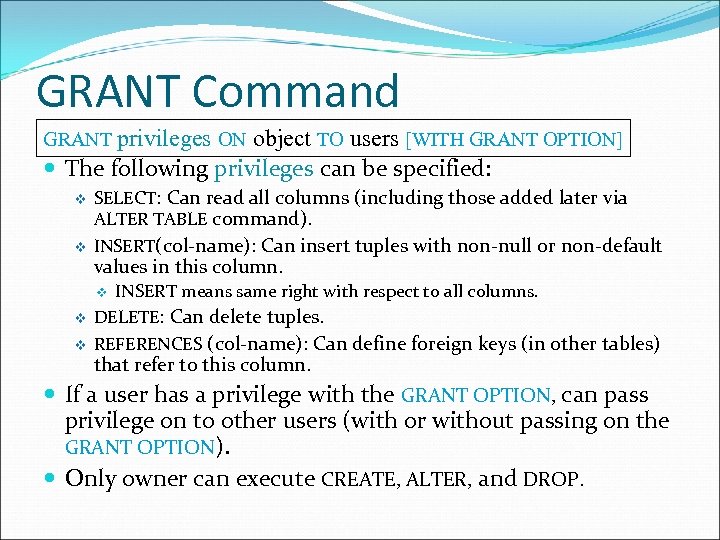 GRANT Command

GRANT privileges ON object TO users [WITH GRANT OPTION]

The following privileges can be specified:

SELECT: Can read all columns (including those added later via ALTER TABLE command).

INSERT(col-name): Can insert tuples with non-null or non-default values in this column.

INSERT means same right with respect to all columns.

DELETE: Can delete tuples.

REFERENCES (col-name): Can define foreign keys (in other tables) that refer to this column.

If a user has a privilege with the GRANT OPTION, can pass privilege on to other users (with or without passing on the GRANT OPTION).

Only owner can execute CREATE, ALTER, and DROP.